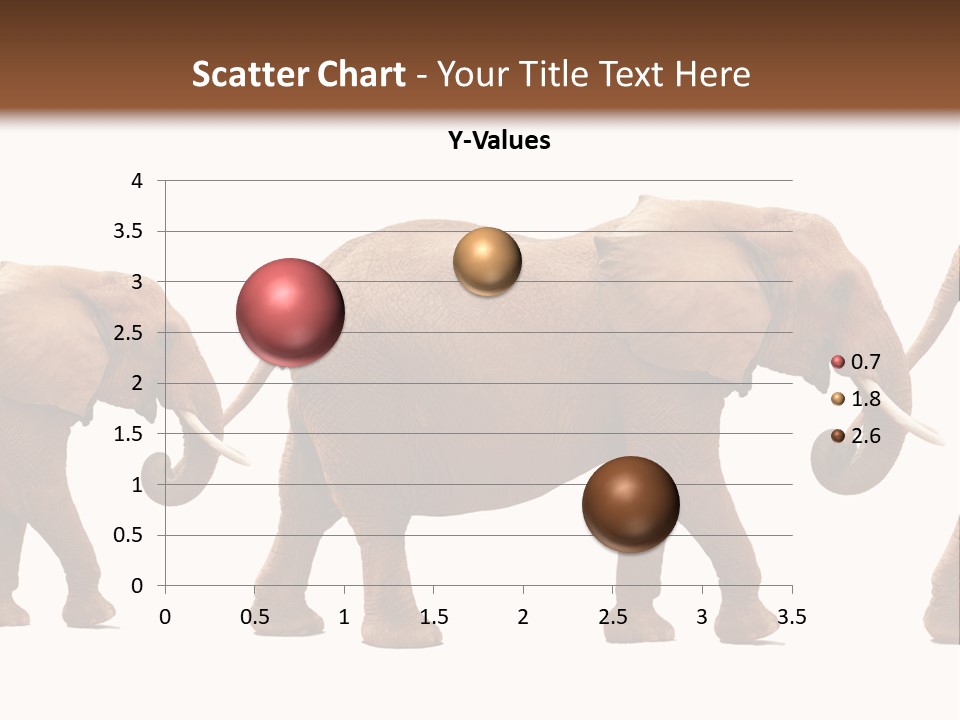 Scatter Chart - Your Title Text Here

Y-Values

4
3.5
3
2.5
2
1.5
1
0.5
0

0 0.5 1 1.5 2 2.5 3 3.5

0.7
1.8
2.6